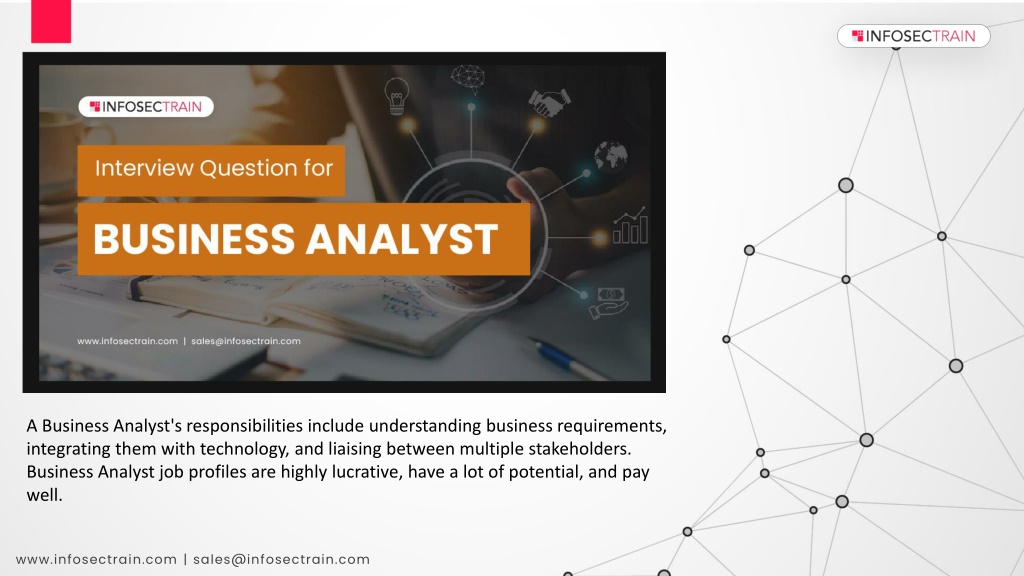 INFOSECTRAIN

INFOSECTRAIN

Interview Question for

BUSINESS ANALYST

www.infosectrain.com | sales@infosectrain.com

A Business Analyst's responsibilities include understanding business requirements, integrating them with technology, and liaising between multiple stakeholders. Business Analyst job profiles are highly lucrative, have a lot of potential, and pay well.

www.infosectrain.com | sales@infosectrain.com